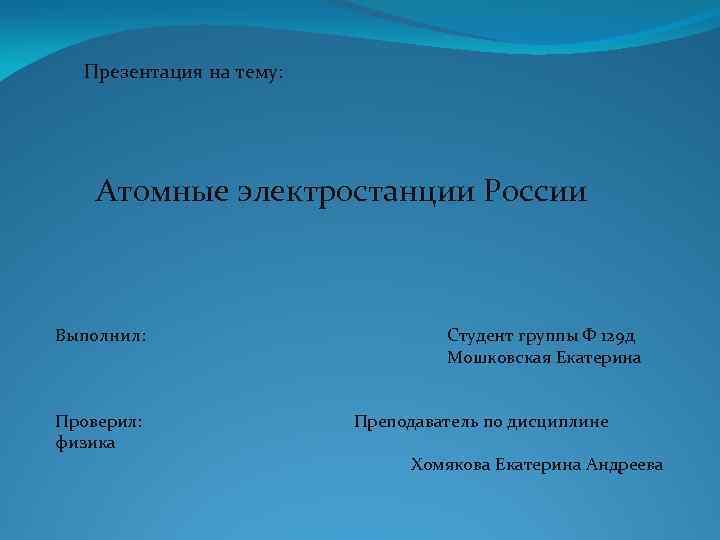 Презентация на тему:

Атомные электростанции России

Выполнил:

Студент группы Ф 129д
Мошковская Екатерина

Проверил:

Преподаватель по дисциплине

физика

Хомякова Екатерина Андреева